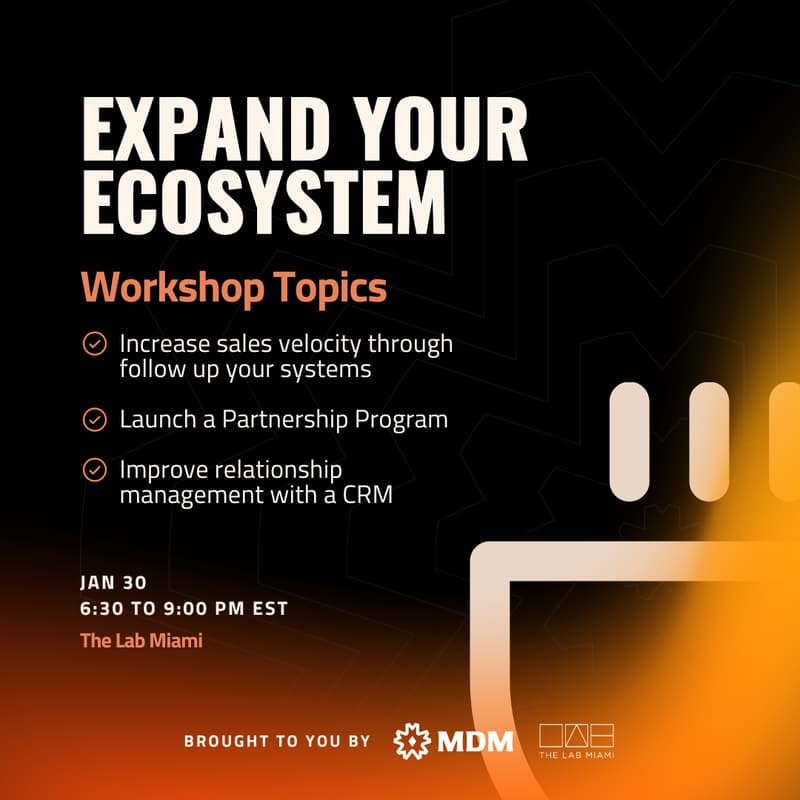 EXPAND YOUR ECOSYSTEM

Workshop Topics

Increase sales velocity through follow up your systems

Launch a Partnership Program

Improve relationship management with a CRM

JAN 30
6:30 TO 9:00 PM EST

The Lab Miami

BROUGHT TO YOU BY MDM THE LAB MIAMI